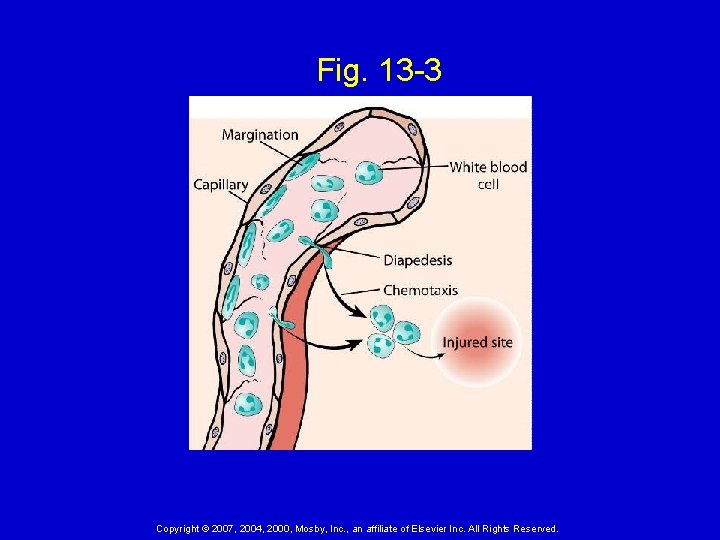 Fig. 13-3

Margination

Capillary

White blood cell

Diapedesis

Chemotaxis

Injured site

Copyright © 2007, 2004, 2000, Mosby, Inc., an affiliate of Elsevier Inc. All Rights Reserved.